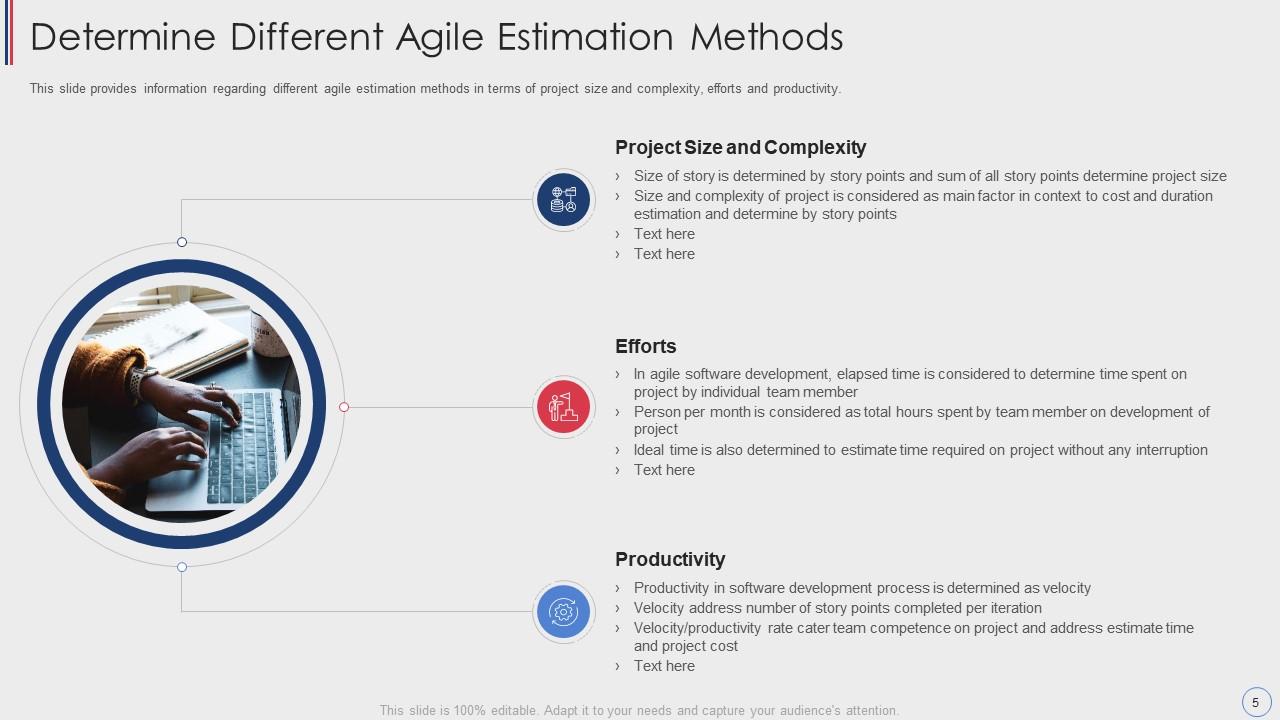 Determine Different Agile Estimation Methods

This slide provides information regarding different agile estimation methods in terms of project size and complexity, efforts and productivity.

Project Size and Complexity

› Size of story is determined by story points and sum of all story points determine project size
› Size and complexity of project is considered as main factor in context to cost and duration estimation and determine by story points
› Text here
› Text here

Efforts

› In agile software development, elapsed time is considered to determine time spent on project by individual team member
› Person per month is considered as total hours spent by team member on development of project
› Ideal time is also determined to estimate time required on project without any interruption
› Text here

Productivity

› Productivity in software development process is determined as velocity
› Velocity address number of story points completed per iteration
› Velocity/productivity rate cater team competence on project and address estimate time and project cost
› Text here

This slide is 100% editable. Adapt it to your needs and capture your audience's attention.

5